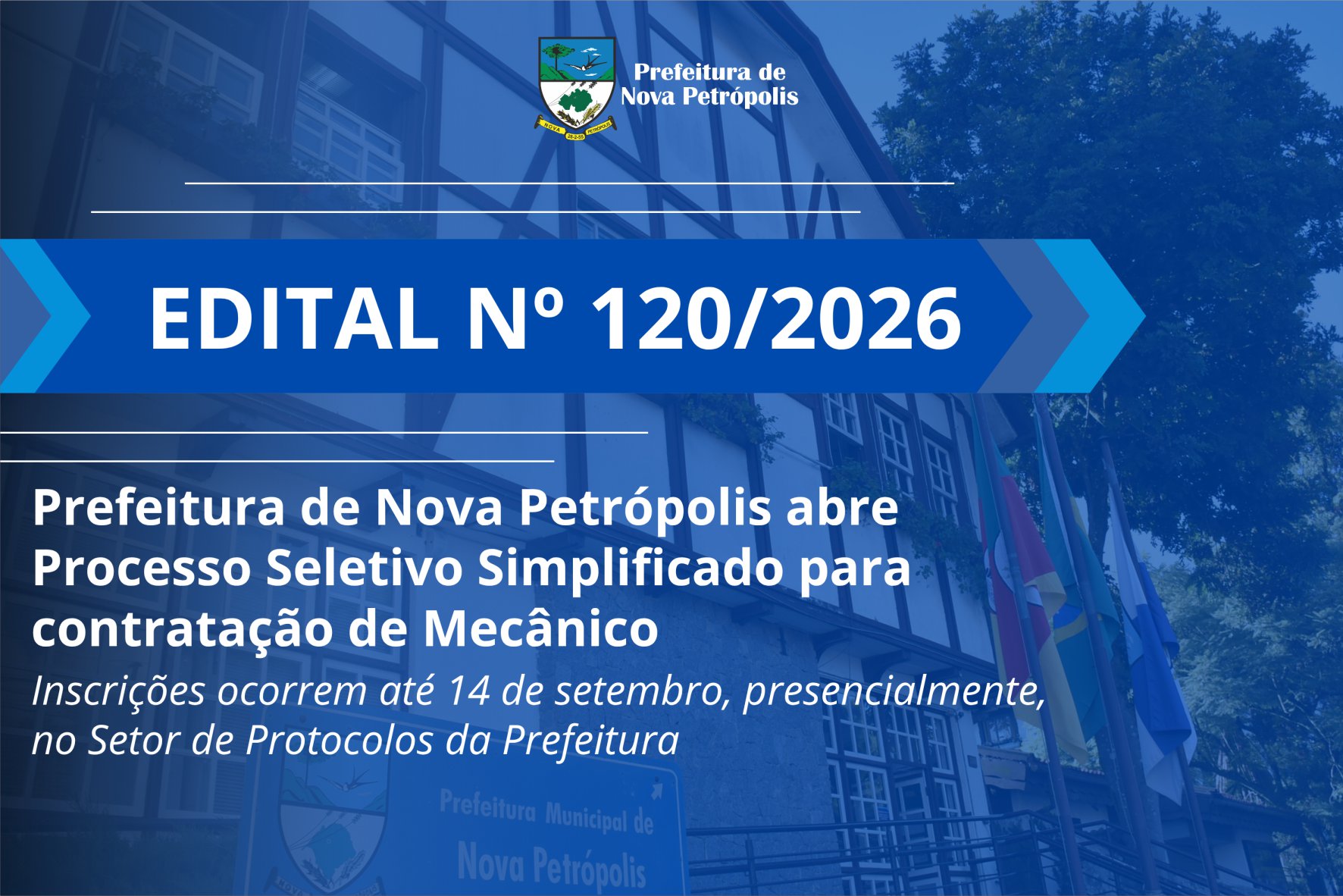 NOVA 28-2-55 PETRÓPOLIS

Prefeitura de Nova Petrópolis

EDITAL Nº 120/2026

Prefeitura de Nova Petrópolis abre Processo Seletivo Simplificado para contratação de Mecânico

Inscrições ocorrem até 14 de setembro, presencialmente, no Setor de Protocolos da Prefeitura

Prefeitura Municipal de Nova Petrópolis